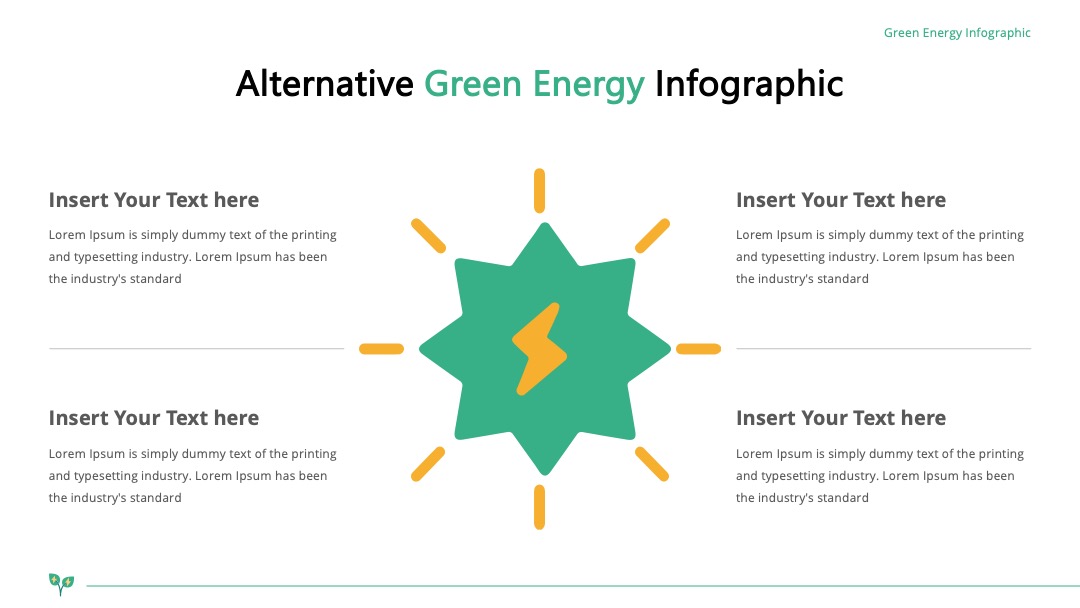 Green Energy Infographic

Alternative Green Energy Infographic

Insert Your Text here

Lorem Ipsum is simply dummy text of the printing and typesetting industry. Lorem Ipsum has been the industry's standard

Insert Your Text here

Lorem Ipsum is simply dummy text of the printing and typesetting industry. Lorem Ipsum has been the industry's standard

Insert Your Text here

Lorem Ipsum is simply dummy text of the printing and typesetting industry. Lorem Ipsum has been the industry's standard

Insert Your Text here

Lorem Ipsum is simply dummy text of the printing and typesetting industry. Lorem Ipsum has been the industry's standard